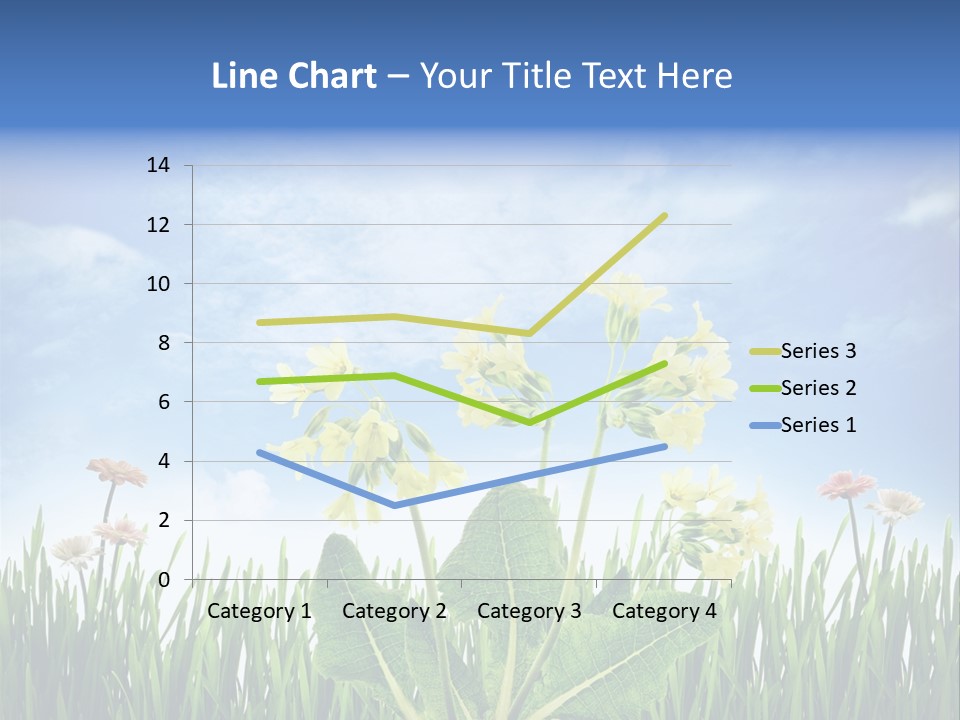 Line Chart – Your Title Text Here

14
12
10
8
6
4
2
0

Category 1
Category 2
Category 3
Category 4

Series 3
Series 2
Series 1